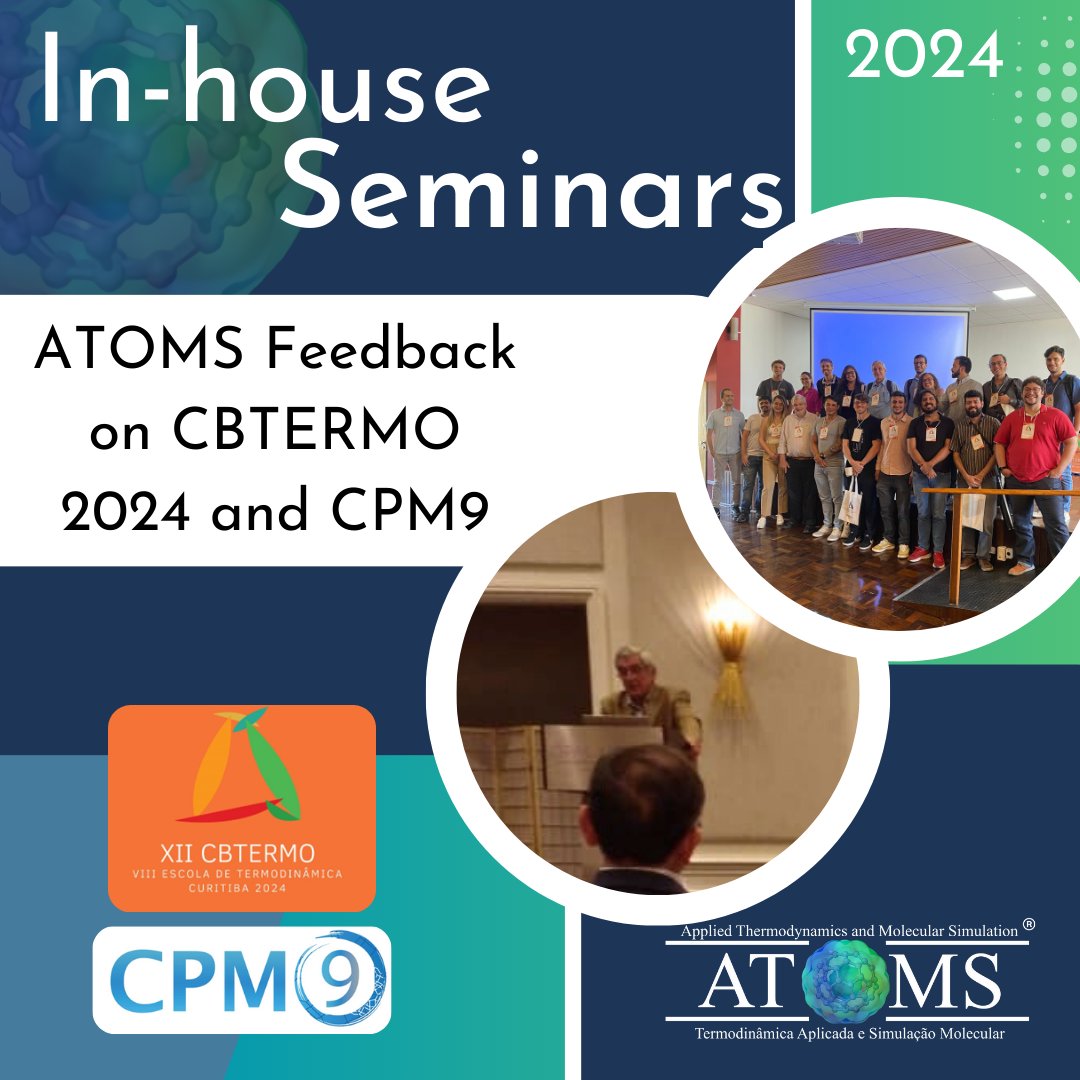 In-house Seminars

2024

ATOMS Feedback on CBTERMO 2024 and CPM9

XII CBTERMO
VIII ESCOLA DE TERMODINÂMICA
CURITIBA 2024

CPM9

Applied Thermodynamics and Molecular Simulation ®
ATOMS
Termodinâmica Aplicada e Simulação Molecular